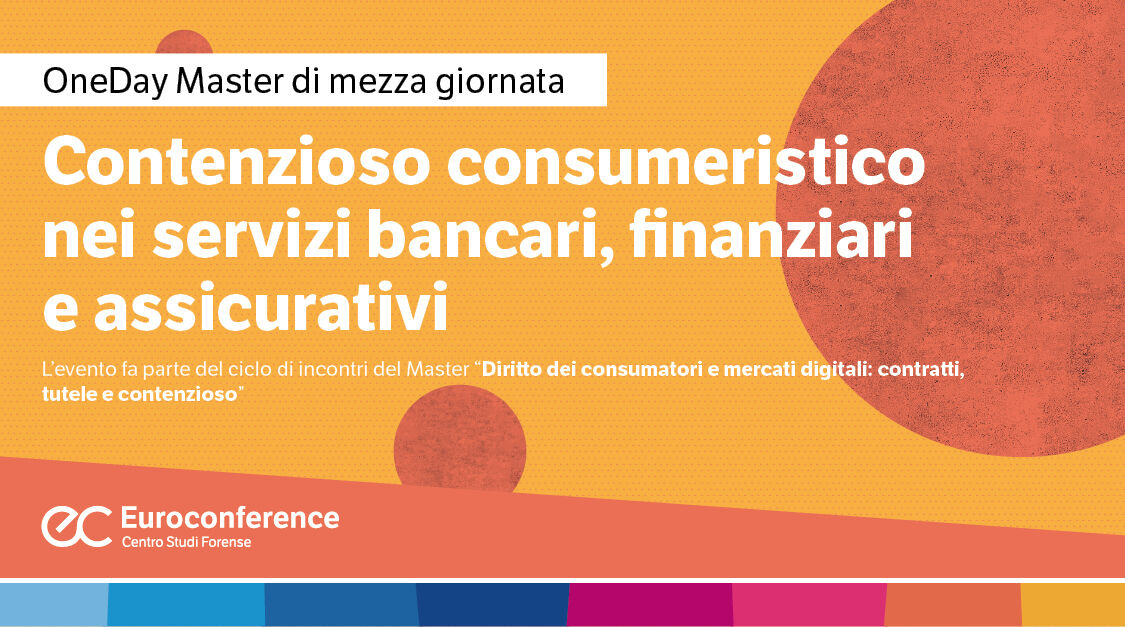 OneDay Master di mezza giornata

Contenzioso consumeristico nei servizi bancari, finanziari e assicurativi

L'evento fa parte del ciclo di incontri del Master "Diritto dei consumatori e mercati digitali: contratti, tutele e contenzioso"

ec Euroconference
Centro Studi Forense